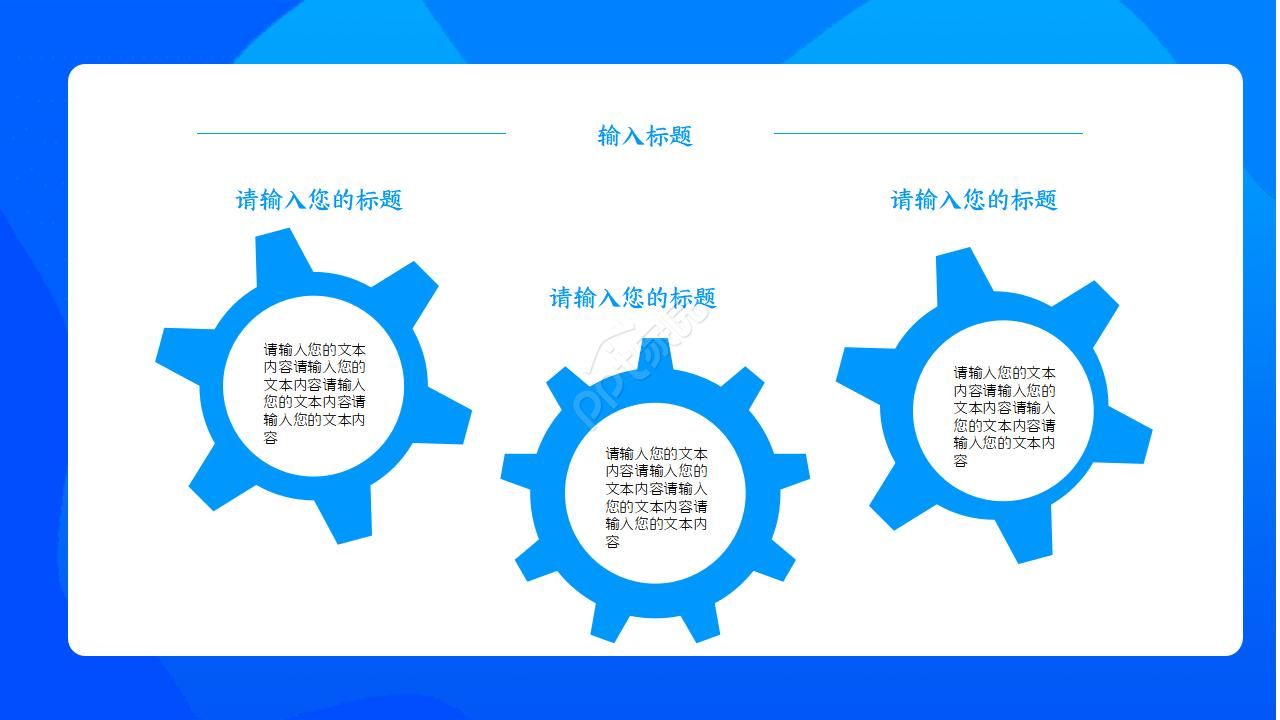 输入标题

请输入您的标题

请输入您的文本内容请输入您的文本内容请输入您的文本内容请输入您的文本内容

请输入您的标题

请输入您的文本内容请输入您的文本内容请输入您的文本内容请输入您的文本内容

请输入您的标题

请输入您的文本内容请输入您的文本内容请输入您的文本内容请输入您的文本内容